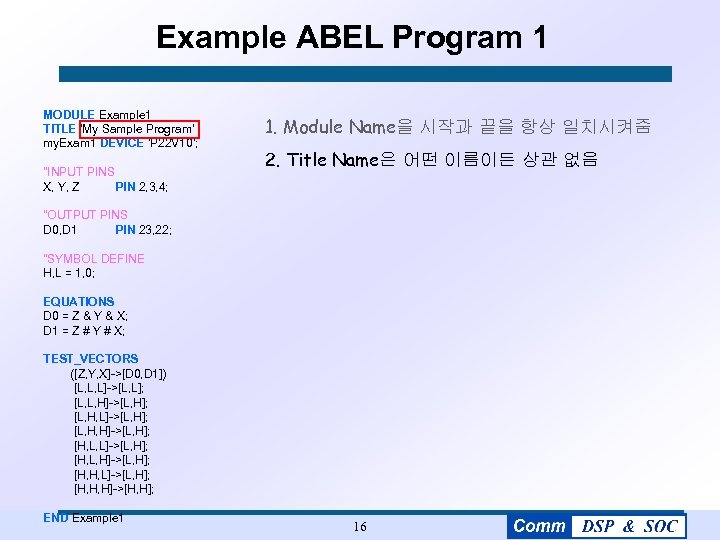 Example ABEL Program 1

MODULE Example1
TITLE 'My Sample Program'
myExam1 DEVICE 'P22V10';

"INPUT PINS
X, Y, Z PIN 2,3,4;

"OUTPUT PINS
D0,D1 PIN 23,22;

"SYMBOL DEFINE
H,L = 1,0;

EQUATIONS
D0 = Z & Y & X;
D1 = Z # Y # X;

TEST_VECTORS
([Z,Y,X]->[D0,D1])
[L,L,L]->[L,L];
[L,L,H]->[L,H];
[L,H,L]->[L,H];
[L,H,H]->[L,H];
[H,L,L]->[L,H];
[H,L,H]->[L,H];
[H,H,L]->[L,H];
[H,H,H]->[H,H];

END Example1

1. Module Name을 시작과 끝을 항상 일치시켜줌

2. Title Name은 어떤 이름이든 상관 없음

16

Comm DSP & SOC